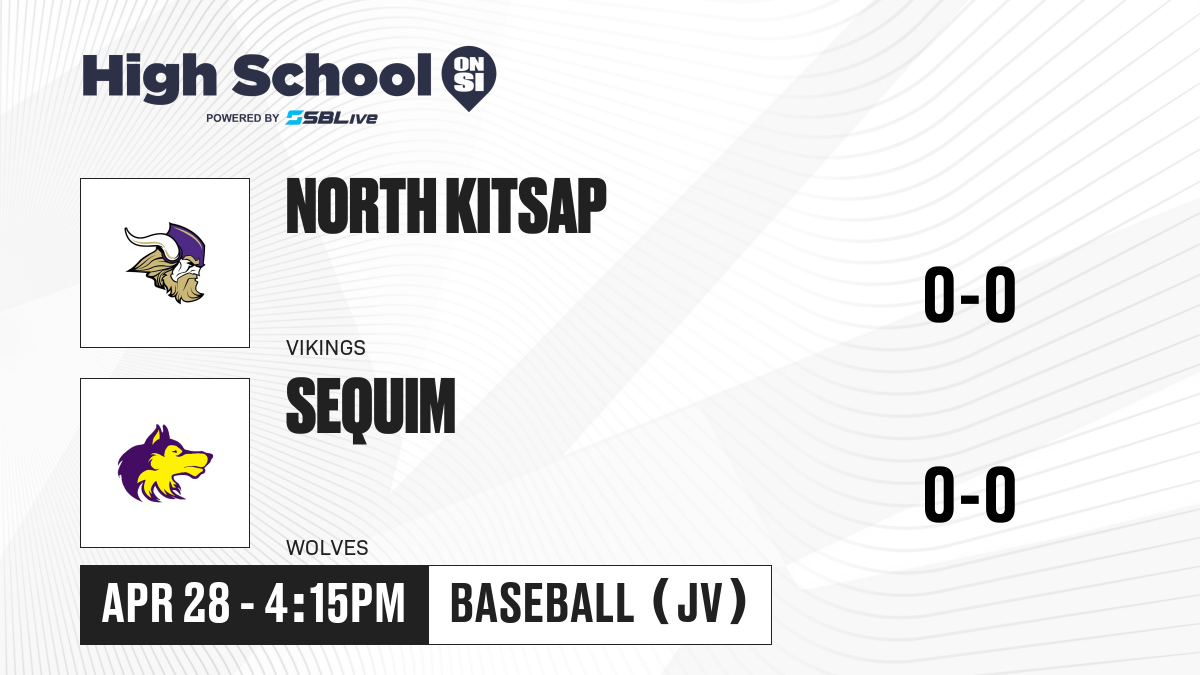 High School ON SI
POWERED BY SBLive

NORTH KITSAP
VIKINGS
0-0

SEQUIM
WOLVES
0-0

APR 28 - 4:15PM
BASEBALL (JV)